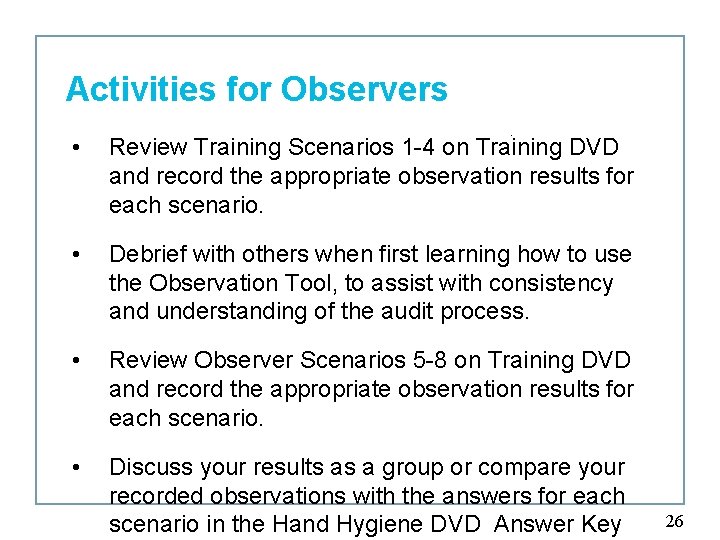 Activities for Observers

• Review Training Scenarios 1-4 on Training DVD and record the appropriate observation results for each scenario.

• Debrief with others when first learning how to use the Observation Tool, to assist with consistency and understanding of the audit process.

• Review Observer Scenarios 5-8 on Training DVD and record the appropriate observation results for each scenario.

• Discuss your results as a group or compare your recorded observations with the answers for each scenario in the Hand Hygiene DVD Answer Key

26